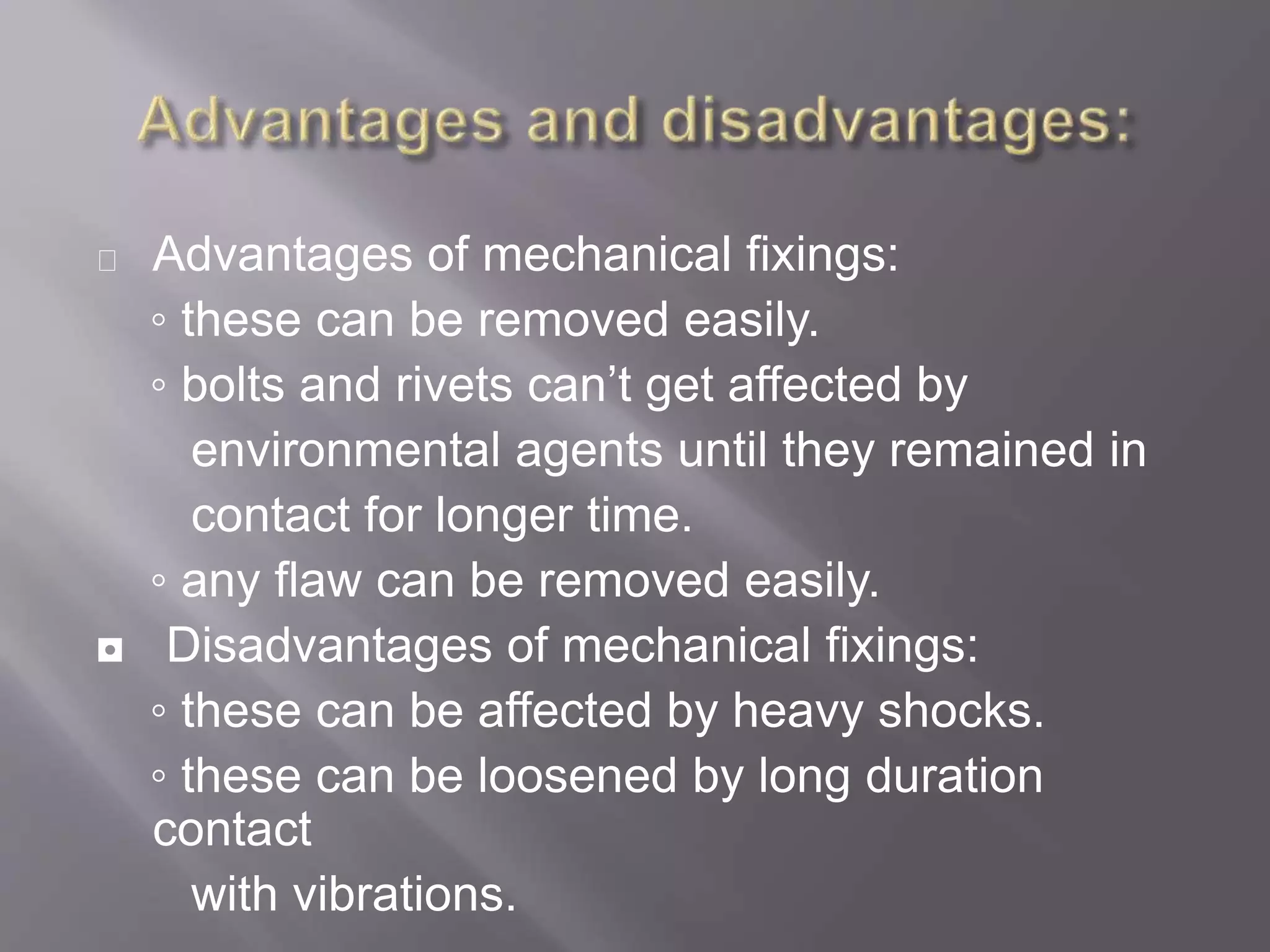 Advantages and disadvantages:

Advantages of mechanical fixings:
◦ these can be removed easily.
◦ bolts and rivets can’t get affected by environmental agents until they remained in contact for longer time.
◦ any flaw can be removed easily.

Disadvantages of mechanical fixings:
◦ these can be affected by heavy shocks.
◦ these can be loosened by long duration contact with vibrations.